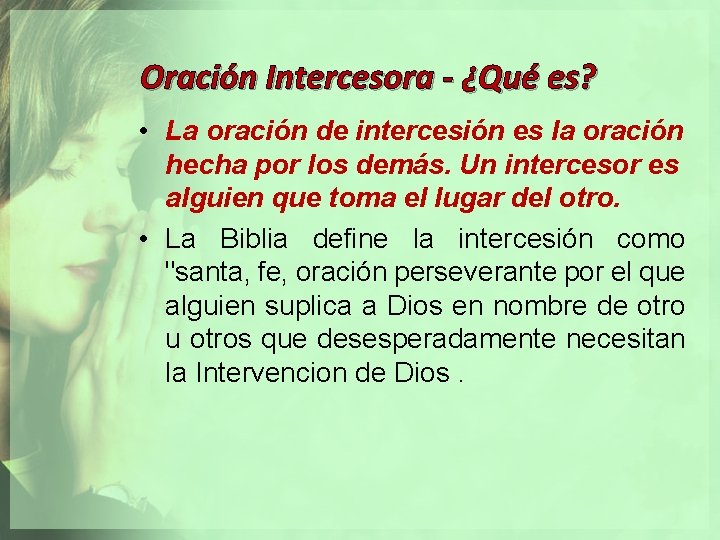 Oración Intercesora - ¿Qué es?

• La oración de intercesión es la oración hecha por los demás. Un intercesor es alguien que toma el lugar del otro.

• La Biblia define la intercesión como "santa, fe, oración perseverante por el que alguien suplica a Dios en nombre de otro u otros que desesperadamente necesitan la Intervencion de Dios .